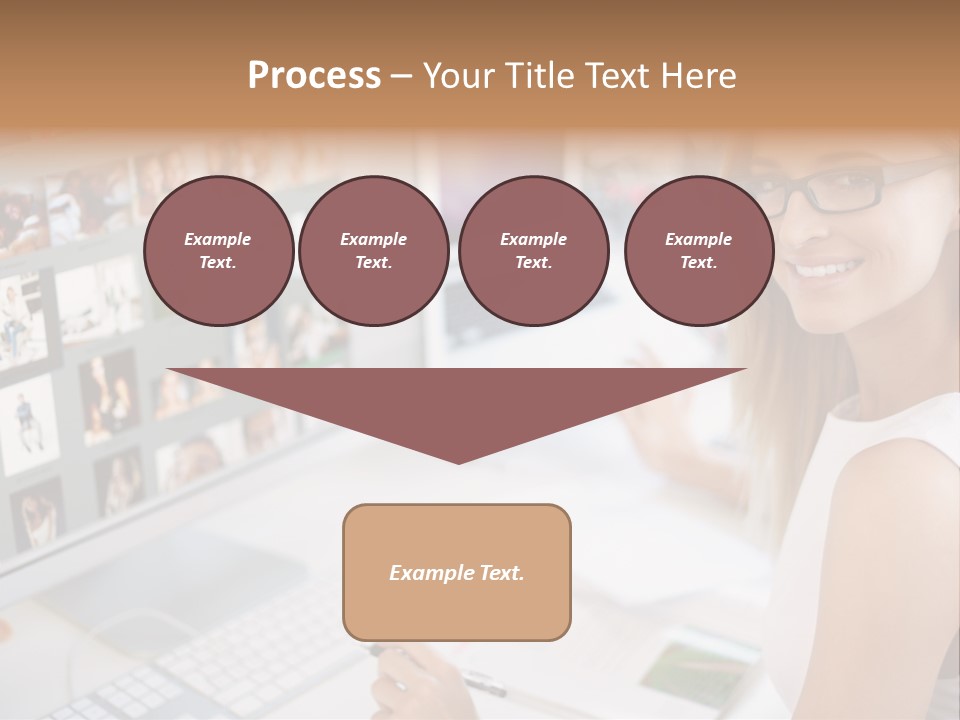 Process – Your Title Text Here

Example Text.

Example Text.

Example Text.

Example Text.

Example Text.